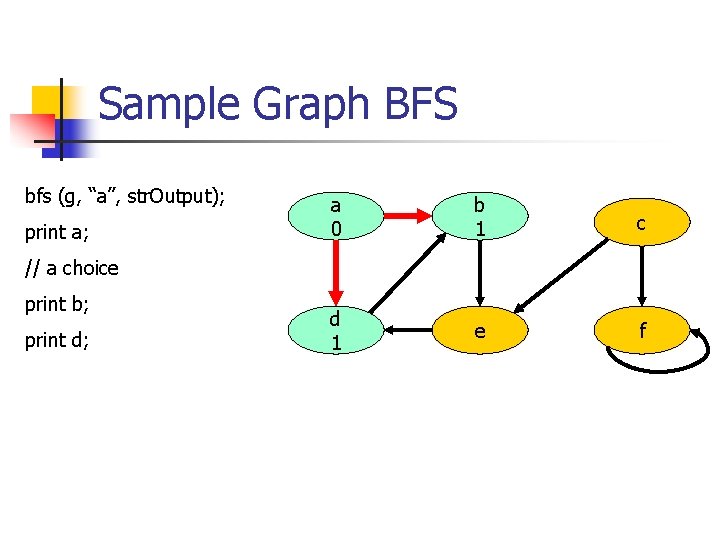 Sample Graph BFS

bfs (g, “a”, strOutput);

print a;

// a choice

print b;

print d;

a
0

b
1

c

d
1

e

f